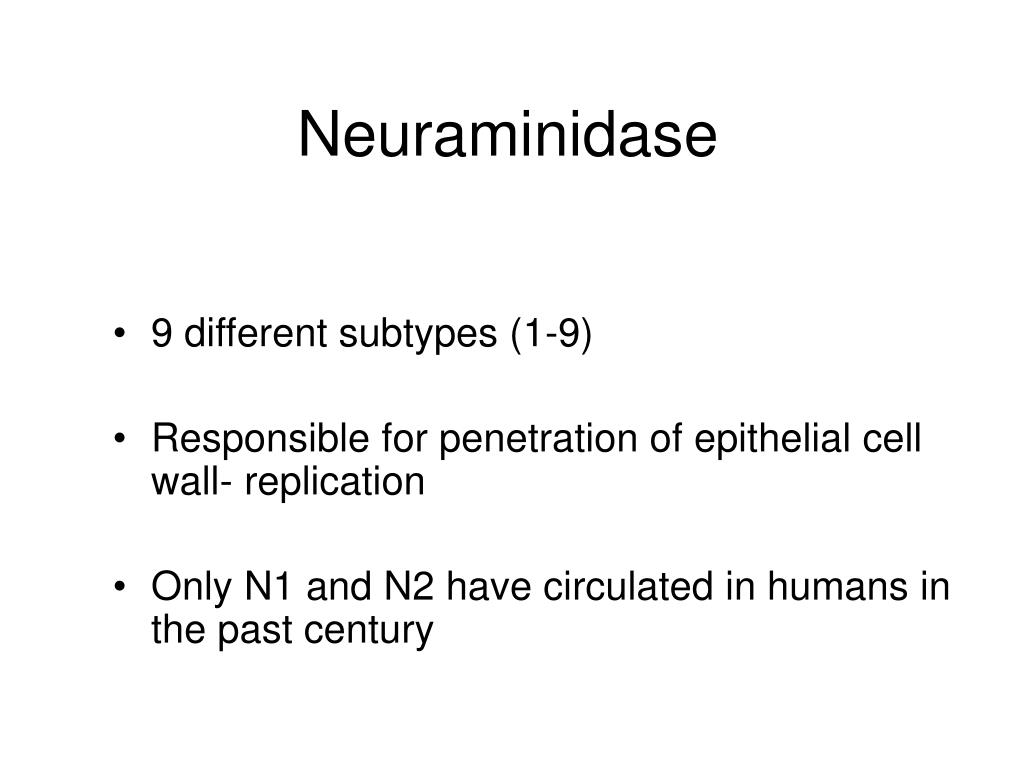 Neuraminidase

• 9 different subtypes (1-9)

• Responsible for penetration of epithelial cell wall- replication

• Only N1 and N2 have circulated in humans in the past century